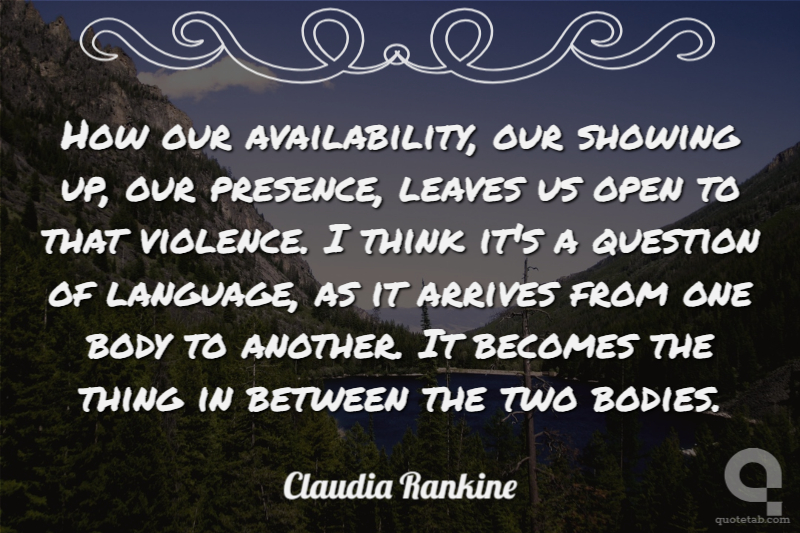 How our availability, our showing up, our presence, leaves us open to that violence. I think it's a question of language, as it arrives from one body to another. It becomes the thing in between the two bodies.

Claudia Rankine

quotetab.com